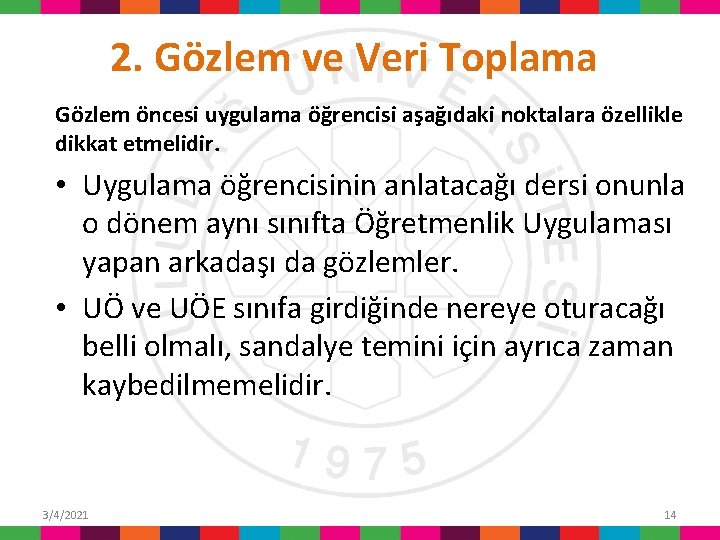 2. Gözlem ve Veri Toplama

Gözlem öncesi uygulama öğrencisi aşağıdaki noktalara özellikle dikkat etmelidir.

• Uygulama öğrencisinin anlatacağı dersi onunla o dönem aynı sınıfta Öğretmenlik Uygulaması yapan arkadaşı da gözlemler.
• UÖ ve UÖE sınıfa girdiğinde nereye oturacağı belli olmalı, sandalye temini için ayrıca zaman kaybedilmemelidir.

1975

3/4/2021

14